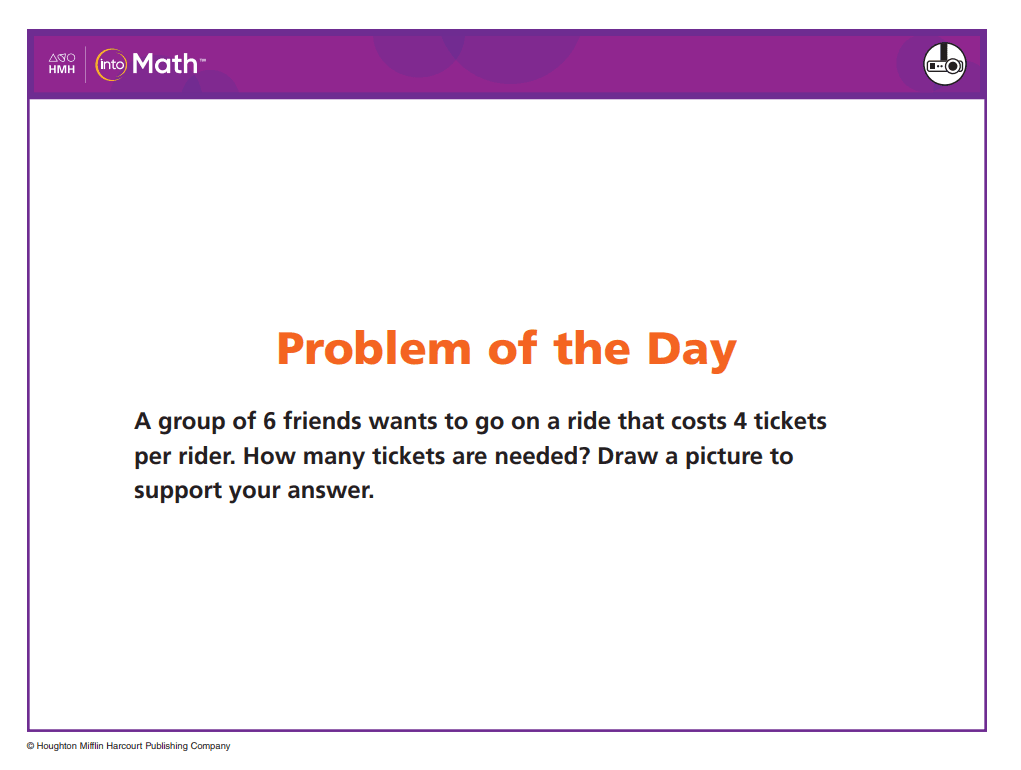 HMH into Math™

Problem of the Day

A group of 6 friends wants to go on a ride that costs 4 tickets per rider. How many tickets are needed? Draw a picture to support your answer.

© Houghton Mifflin Harcourt Publishing Company